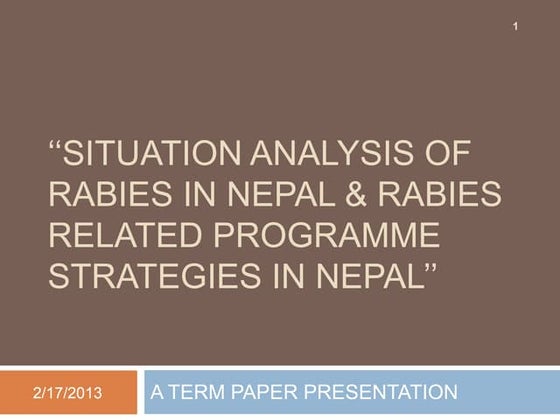 1

“SITUATION ANALYSIS OF RABIES IN NEPAL & RABIES RELATED PROGRAMME STRATEGIES IN NEPAL”

2/17/2013

A TERM PAPER PRESENTATION